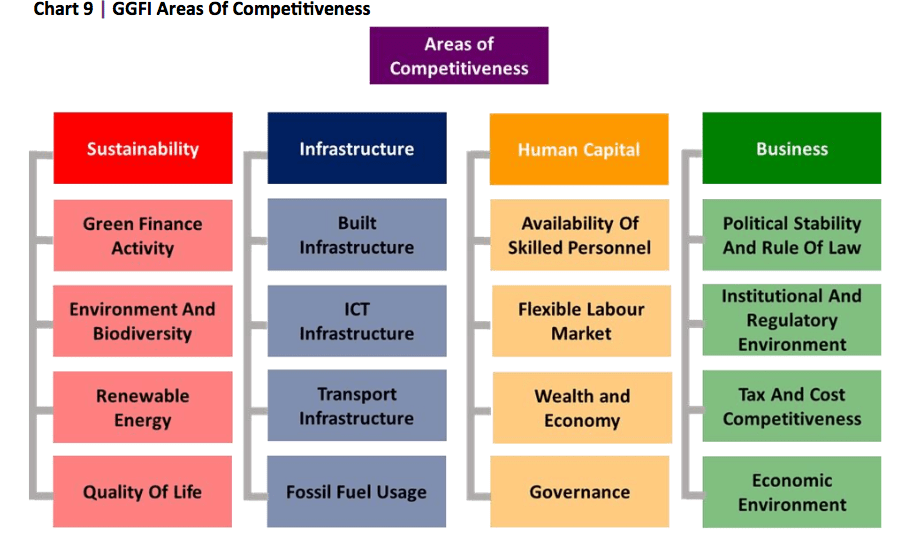 Chart 9 | GGFI Areas Of Competitiveness

Areas of Competitiveness

Sustainability

Green Finance Activity

Environment And Biodiversity

Renewable Energy

Quality Of Life

Infrastructure

Built Infrastructure

ICT Infrastructure

Transport Infrastructure

Fossil Fuel Usage

Human Capital

Availability Of Skilled Personnel

Flexible Labour Market

Wealth and Economy

Governance

Business

Political Stability And Rule Of Law

Institutional And Regulatory Environment

Tax And Cost Competitiveness

Economic Environment